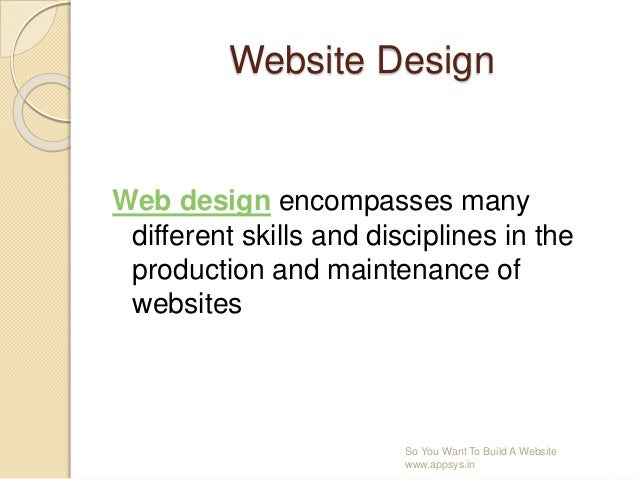 Website Design

Web design encompasses many different skills and disciplines in the production and maintenance of websites

So You Want To Build A Website
www.appsys.in